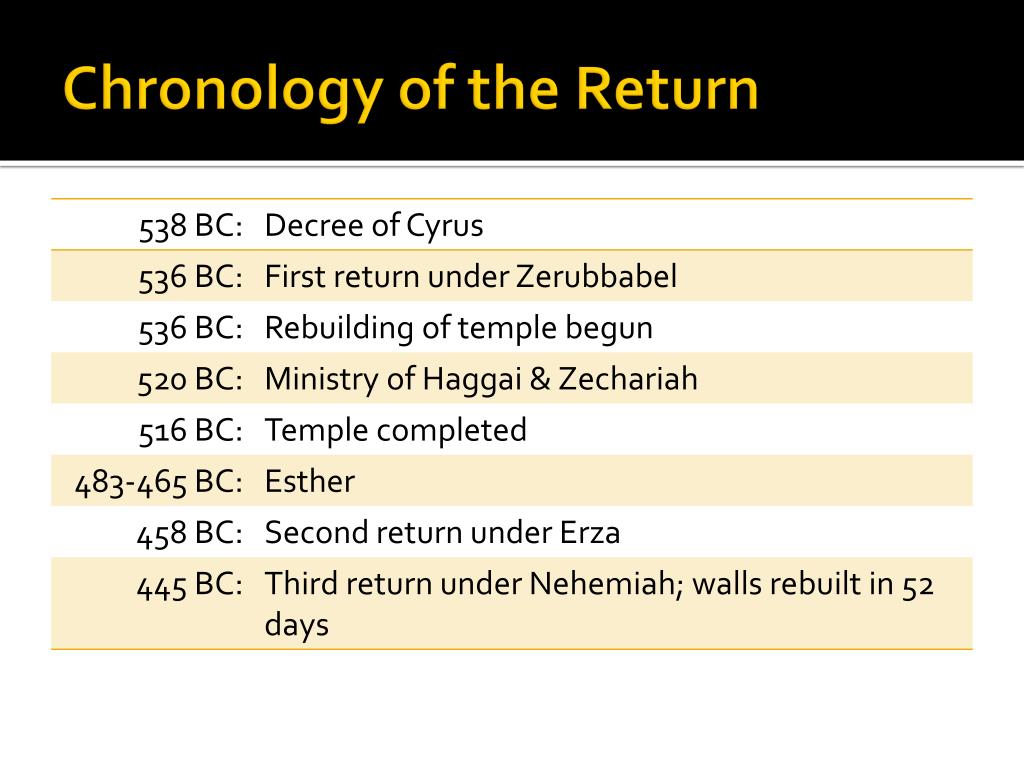 Chronology of the Return

| | |
|---|---|
| 538 BC: | Decree of Cyrus |
| 536 BC: | First return under Zerubbabel |
| 536 BC: | Rebuilding of temple begun |
| 520 BC: | Ministry of Haggai & Zechariah |
| 516 BC: | Temple completed |
| 483-465 BC: | Esther |
| 458 BC: | Second return under Erza |
| 445 BC: | Third return under Nehemiah; walls rebuilt in 52 days |